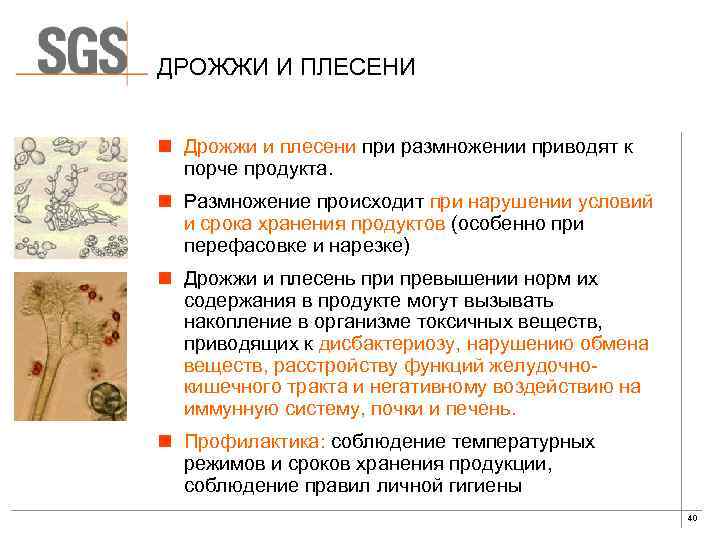 SGS

ДРОЖЖИ И ПЛЕСЕНИ

Дрожжи и плесени при размножении приводят к порче продукта.

Размножение происходит при нарушении условий и срока хранения продуктов (особенно при перефасовке и нарезке)

Дрожжи и плесень при превышении норм их содержания в продукте могут вызывать накопление в организме токсичных веществ, приводящих к дисбактериозу, нарушению обмена веществ, расстройству функций желудочно-кишечного тракта и негативному воздействию на иммунную систему, почки и печень.

Профилактика: соблюдение температурных режимов и сроков хранения продукции, соблюдение правил личной гигиены

40